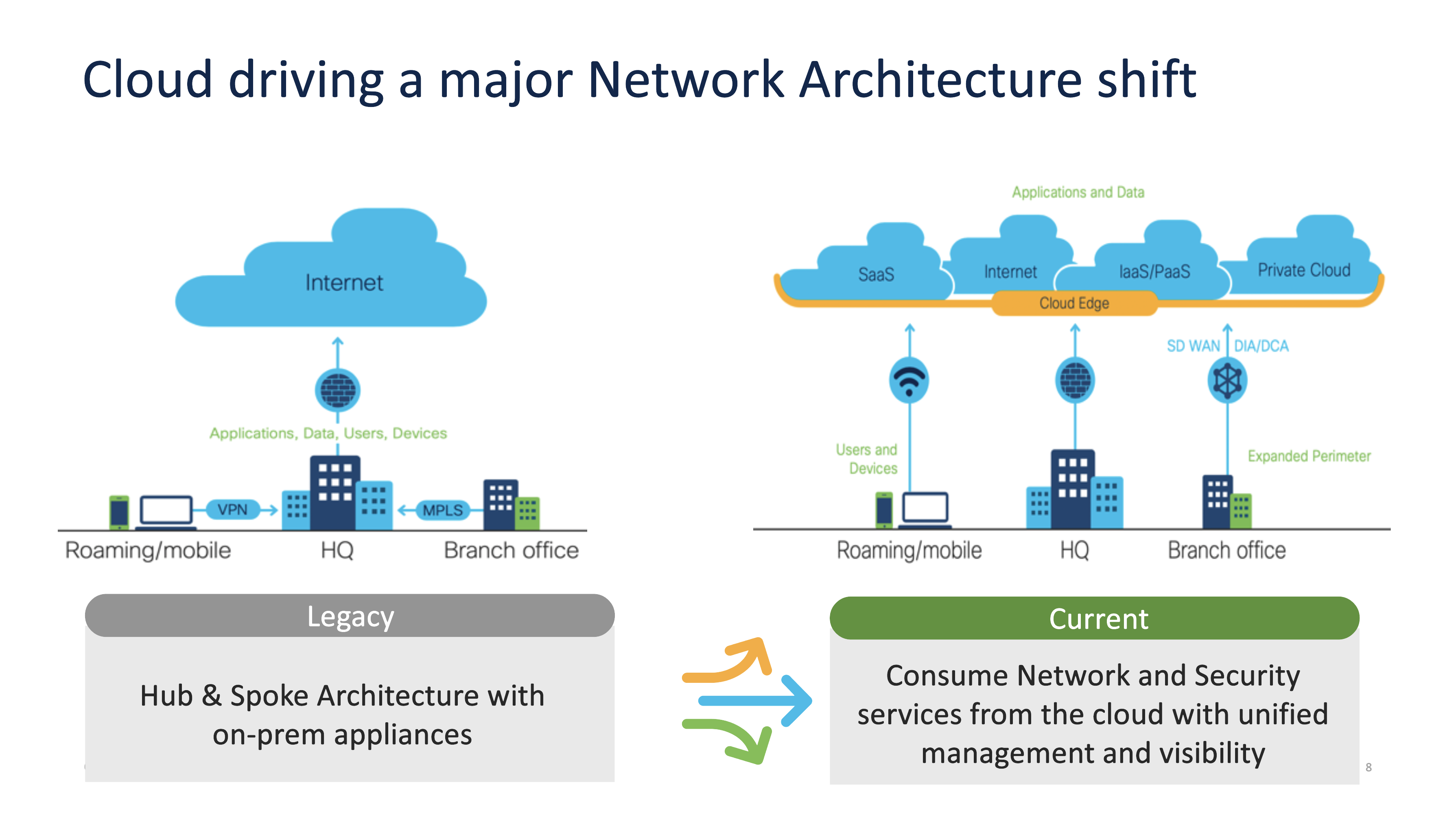 Cloud driving a major Network Architecture shift

Internet

Applications, Data, Users, Devices

VPN

MPLS

Roaming/mobile HQ Branch office

Legacy

Hub & Spoke Architecture with on-prem appliances

Applications and Data

SaaS Internet IaaS/PaaS Private Cloud

Cloud Edge

SD WAN DIA/DCA

Users and Devices

Expanded Perimeter

Roaming/mobile HQ Branch office

Current

Consume Network and Security services from the cloud with unified management and visibility

8